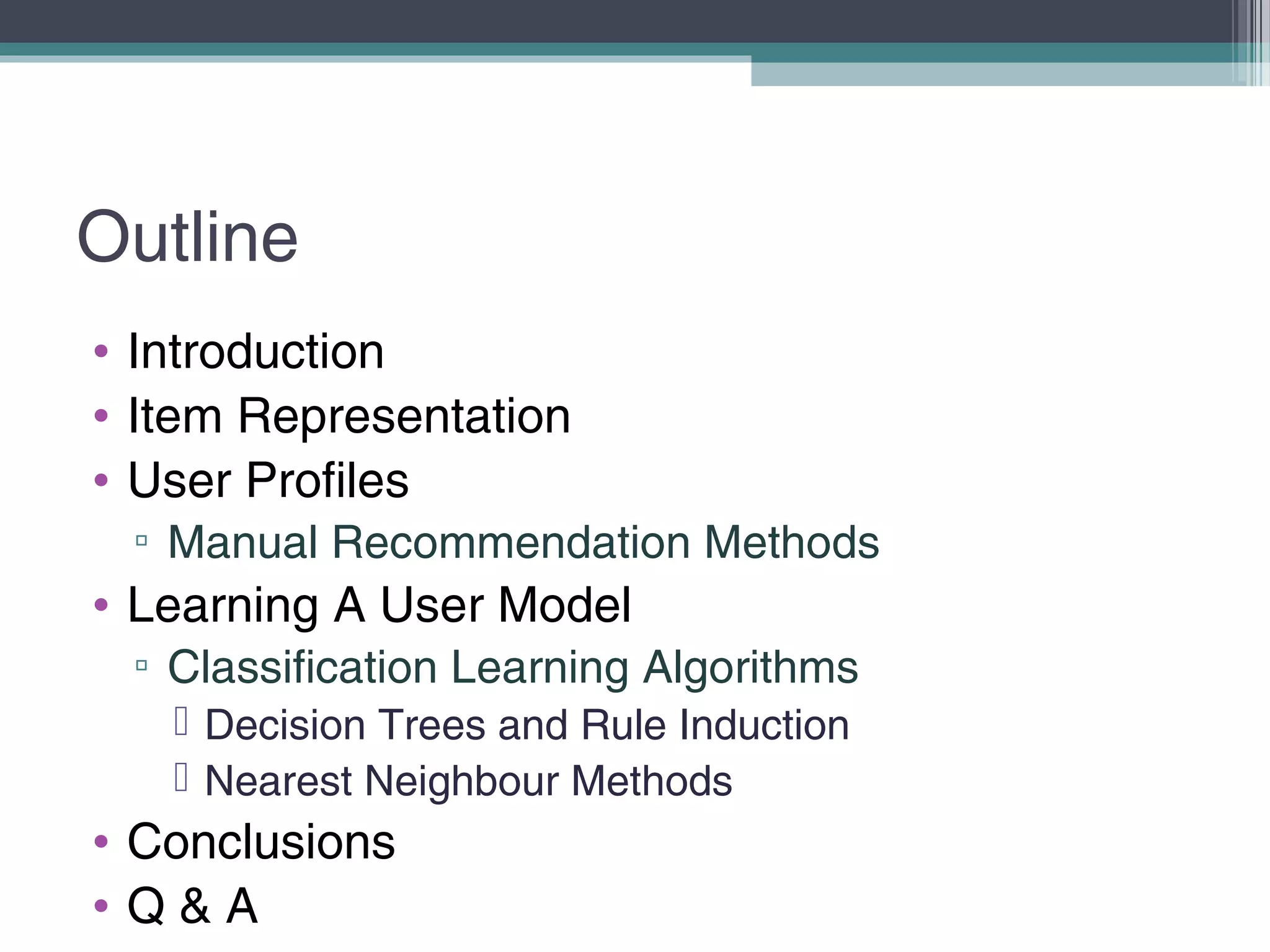 Outline

• Introduction
• Item Representation
• User Profiles
 ▫ Manual Recommendation Methods
• Learning A User Model
 ▫ Classification Learning Algorithms
  Decision Trees and Rule Induction
  Nearest Neighbour Methods
• Conclusions
• Q & A